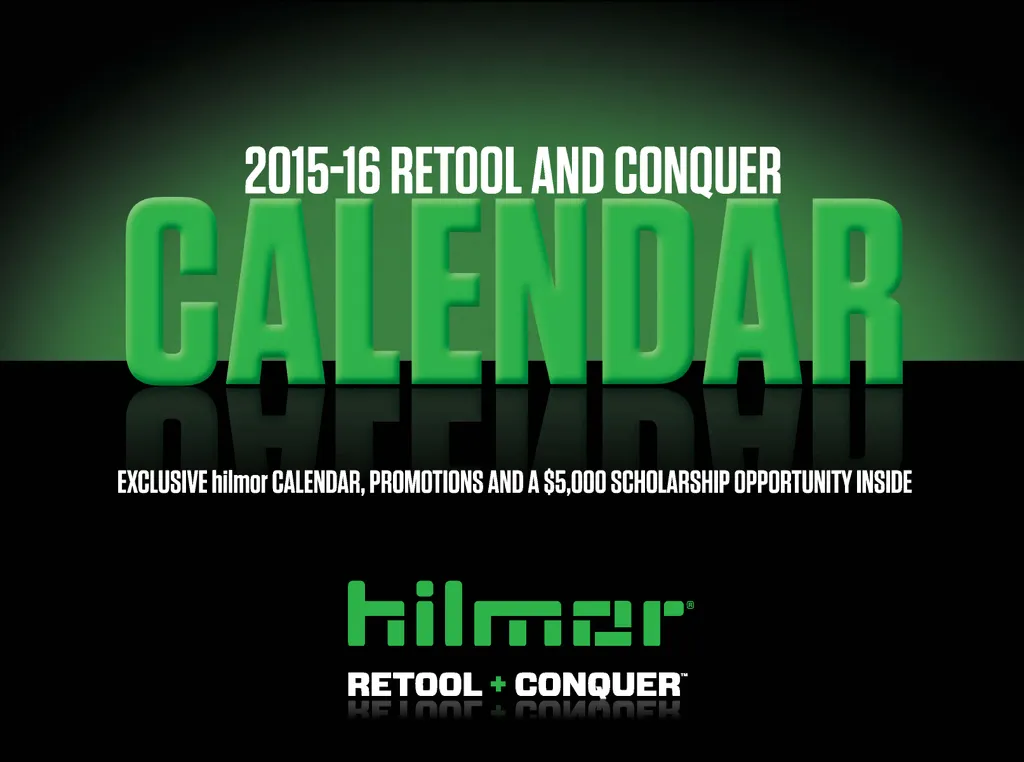 2015-16 RETOOL AND CONQUER
CALENDAR

EXCLUSIVE hilmor CALENDAR, PROMOTIONS AND A $5,000 SCHOLARSHIP OPPORTUNITY INSIDE

hilmor®
RETOOL + CONQUER™